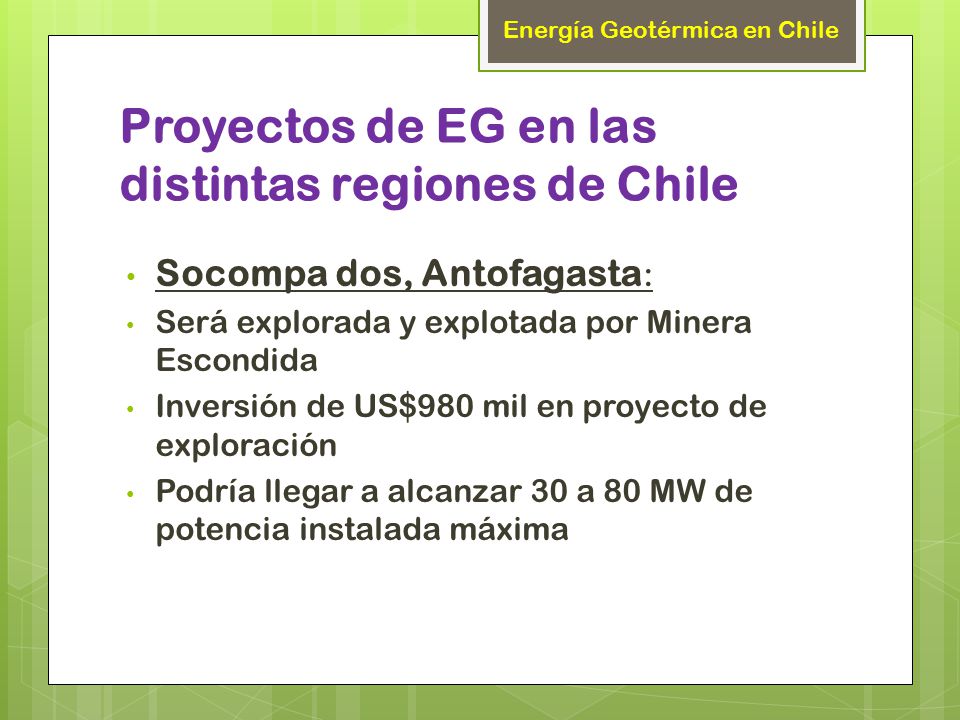 Energía Geotérmica en Chile

Proyectos de EG en las distintas regiones de Chile

• Socompa dos, Antofagasta:
• Será explorada y explotada por Minera Escondida
• Inversión de US$980 mil en proyecto de exploración
• Podría llegar a alcanzar 30 a 80 MW de potencia instalada máxima